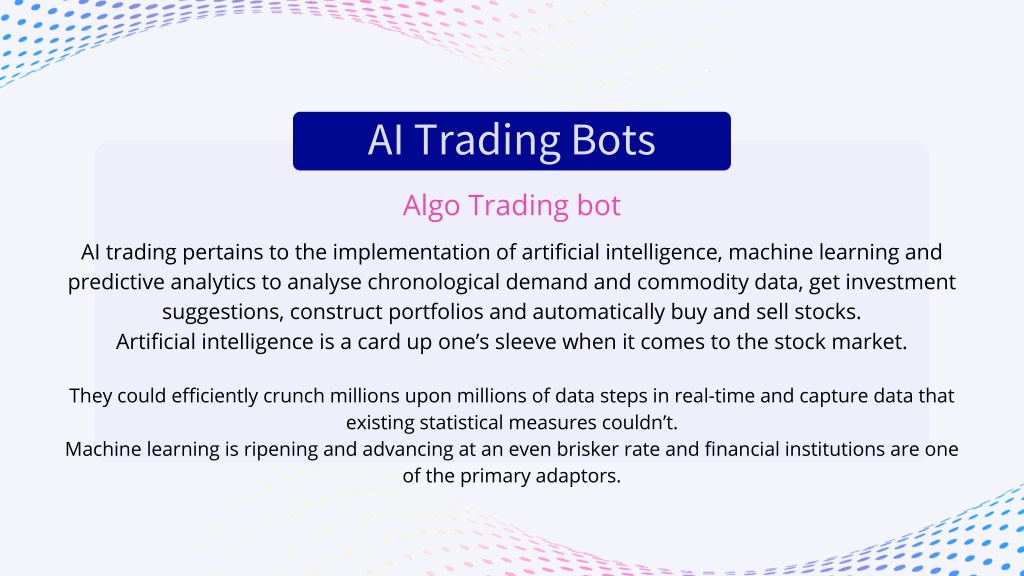 AI Trading Bots

Algo Trading bot

AI trading pertains to the implementation of artificial intelligence, machine learning and predictive analytics to analyse chronological demand and commodity data, get investment suggestions, construct portfolios and automatically buy and sell stocks.
Artificial intelligence is a card up one's sleeve when it comes to the stock market.

They could efficiently crunch millions upon millions of data steps in real-time and capture data that existing statistical measures couldn't.
Machine learning is ripening and advancing at an even brisker rate and financial institutions are one of the primary adaptors.